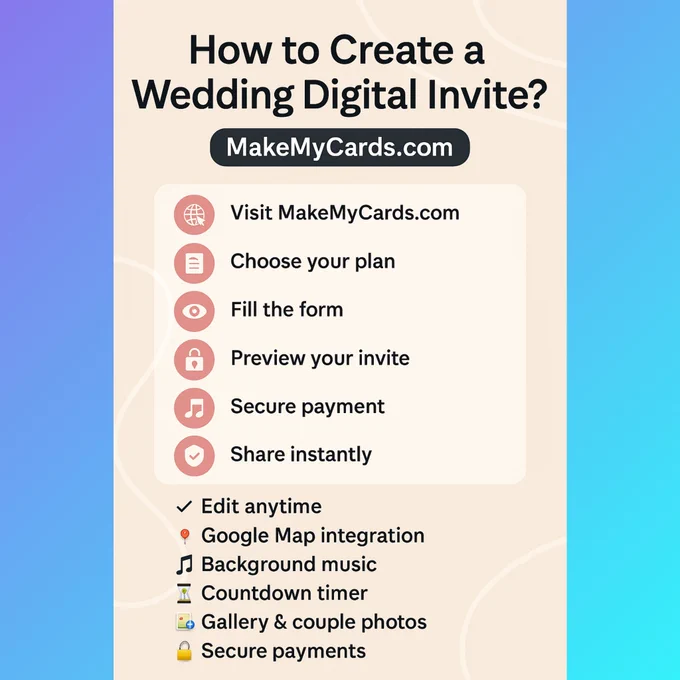 How to Create a Wedding Digital Invite?

MakeMyCards.com

Visit MakeMyCards.com
Choose your plan
Fill the form
Preview your invite
Secure payment
Share instantly

✓ Edit anytime
Google Map integration
Background music
Countdown timer
Gallery & couple photos
Secure payments